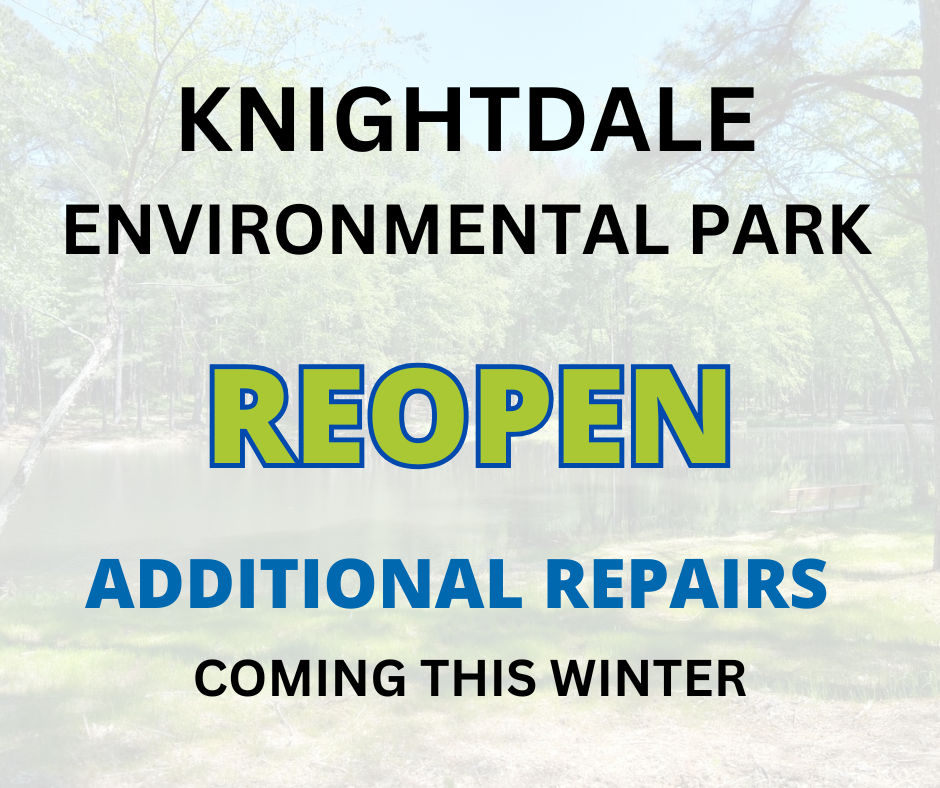 KNIGHTDALE
ENVIRONMENTAL PARK

REOPEN

ADDITIONAL REPAIRS

COMING THIS WINTER